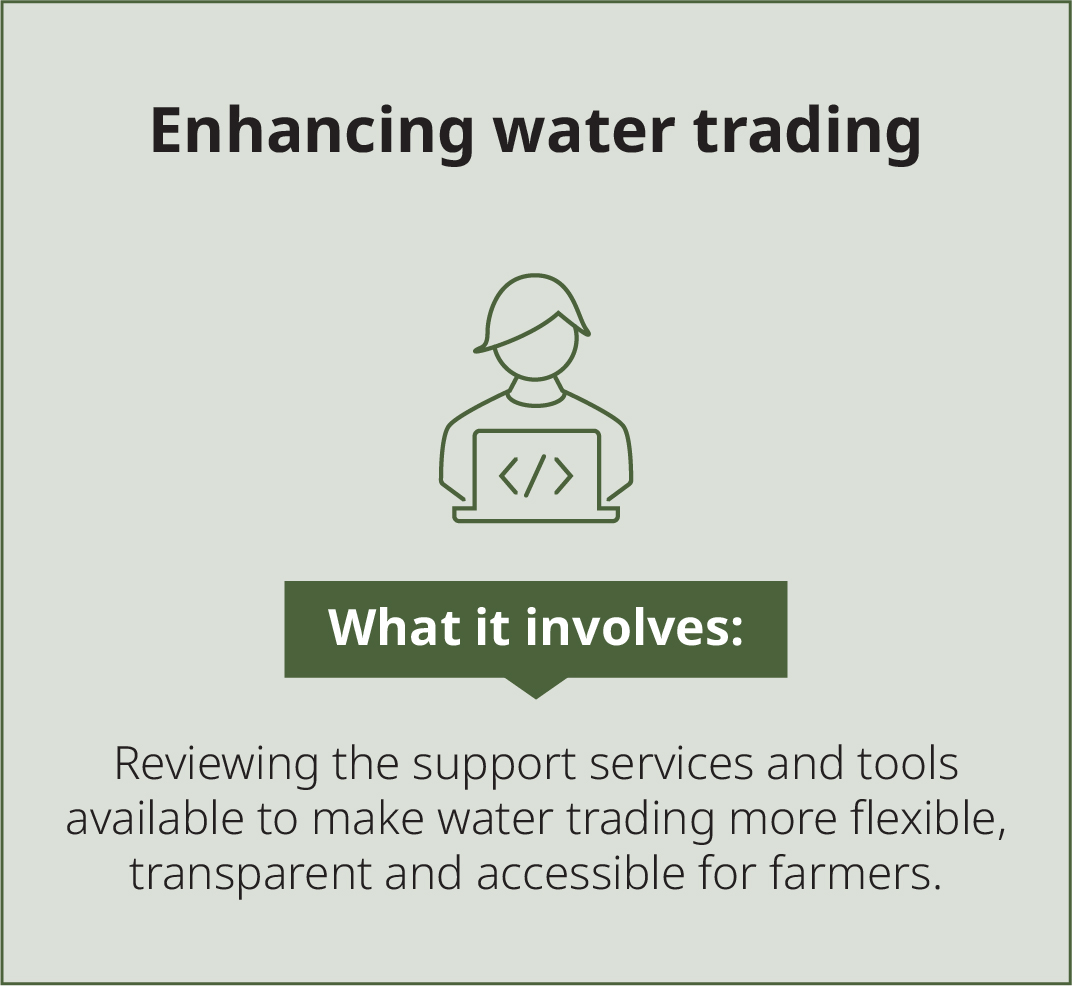 Enhancing water trading

</>

What it involves:

Reviewing the support services and tools available to make water trading more flexible, transparent and accessible for farmers.